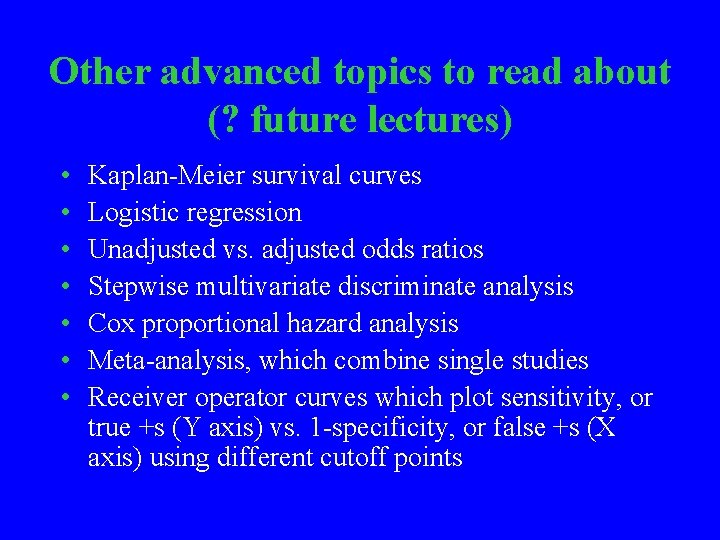 Other advanced topics to read about (? future lectures)

• Kaplan-Meier survival curves
• Logistic regression
• Unadjusted vs. adjusted odds ratios
• Stepwise multivariate discriminate analysis
• Cox proportional hazard analysis
• Meta-analysis, which combine single studies
• Receiver operator curves which plot sensitivity, or true +s (Y axis) vs. 1-specificity, or false +s (X axis) using different cutoff points